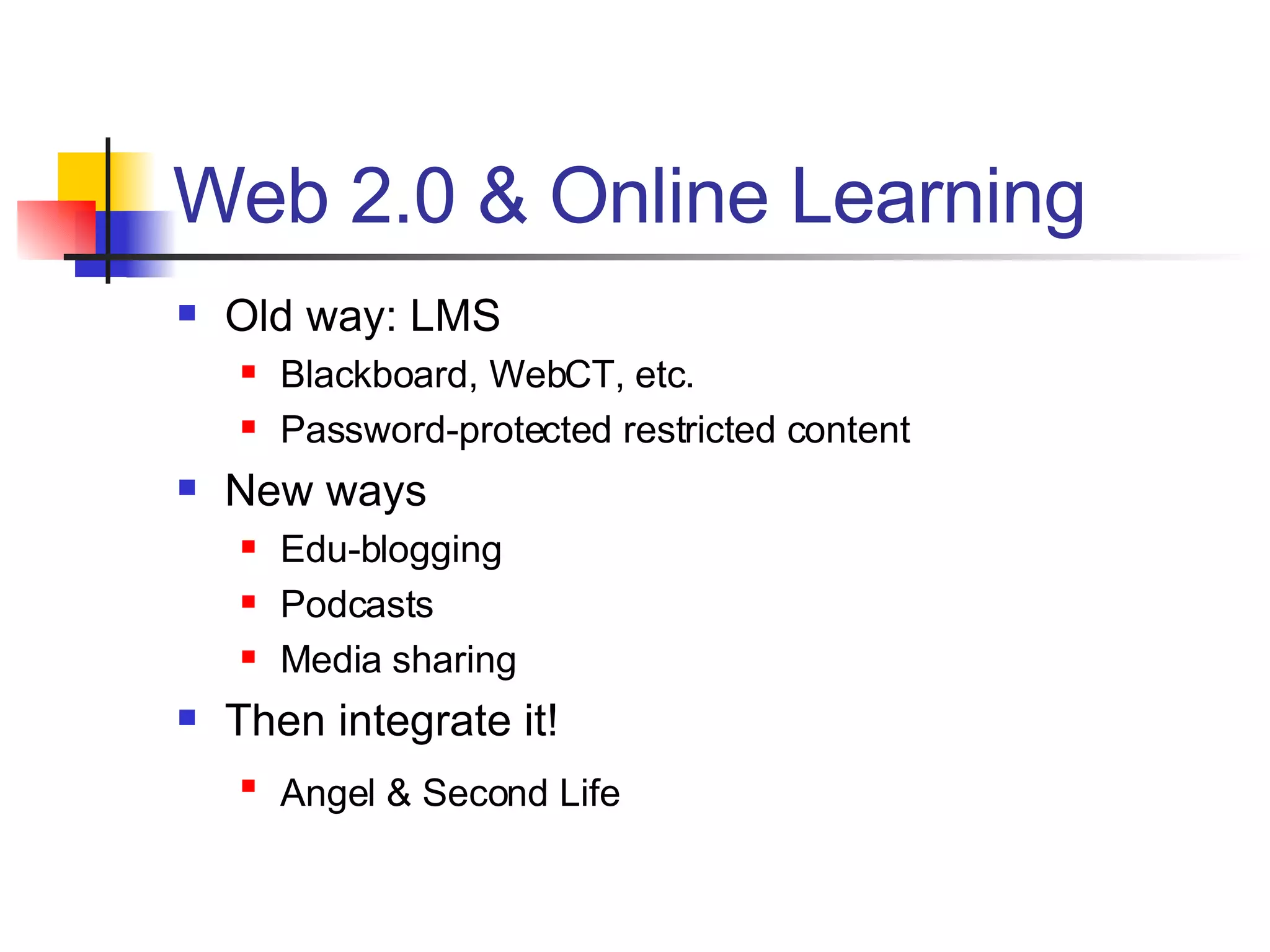 Web 2.0 & Online Learning

- Old way: LMS
  - Blackboard, WebCT, etc.
  - Password-protected restricted content
- New ways
  - Edu-blogging
  - Podcasts
  - Media sharing
- Then integrate it!
  - Angel & Second Life